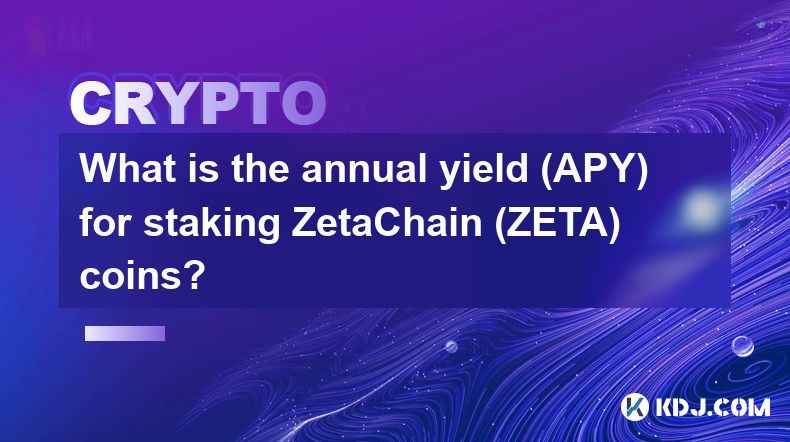 CRYPTO

What is the annual yield (APY) for staking ZetaChain (ZETA) coins?

KDJ.COM